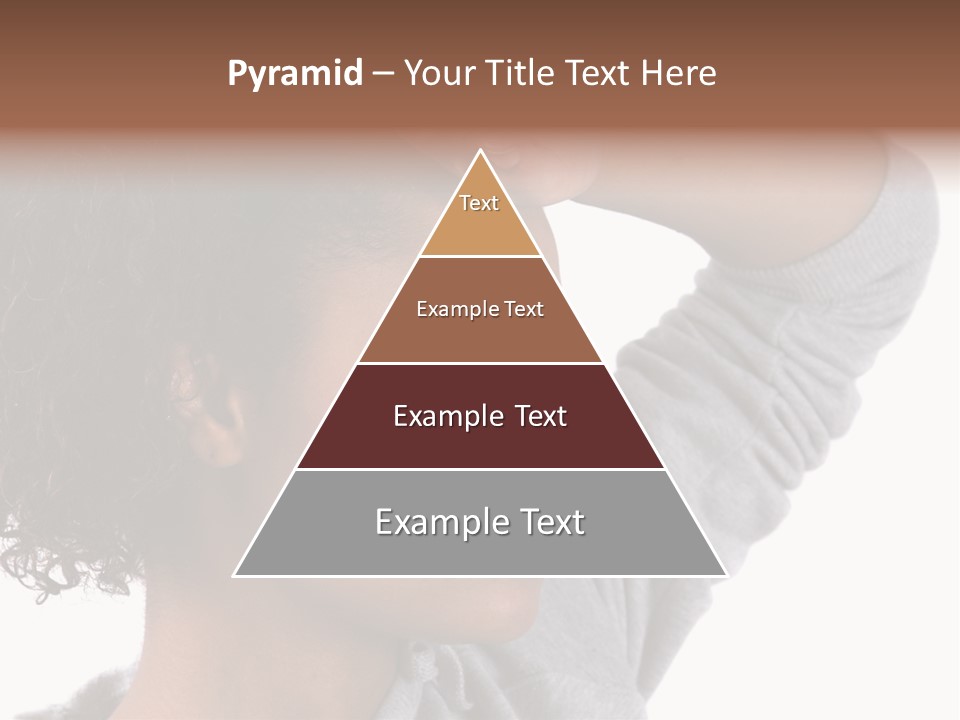 Pyramid – Your Title Text Here

Text

Example Text

Example Text

Example Text